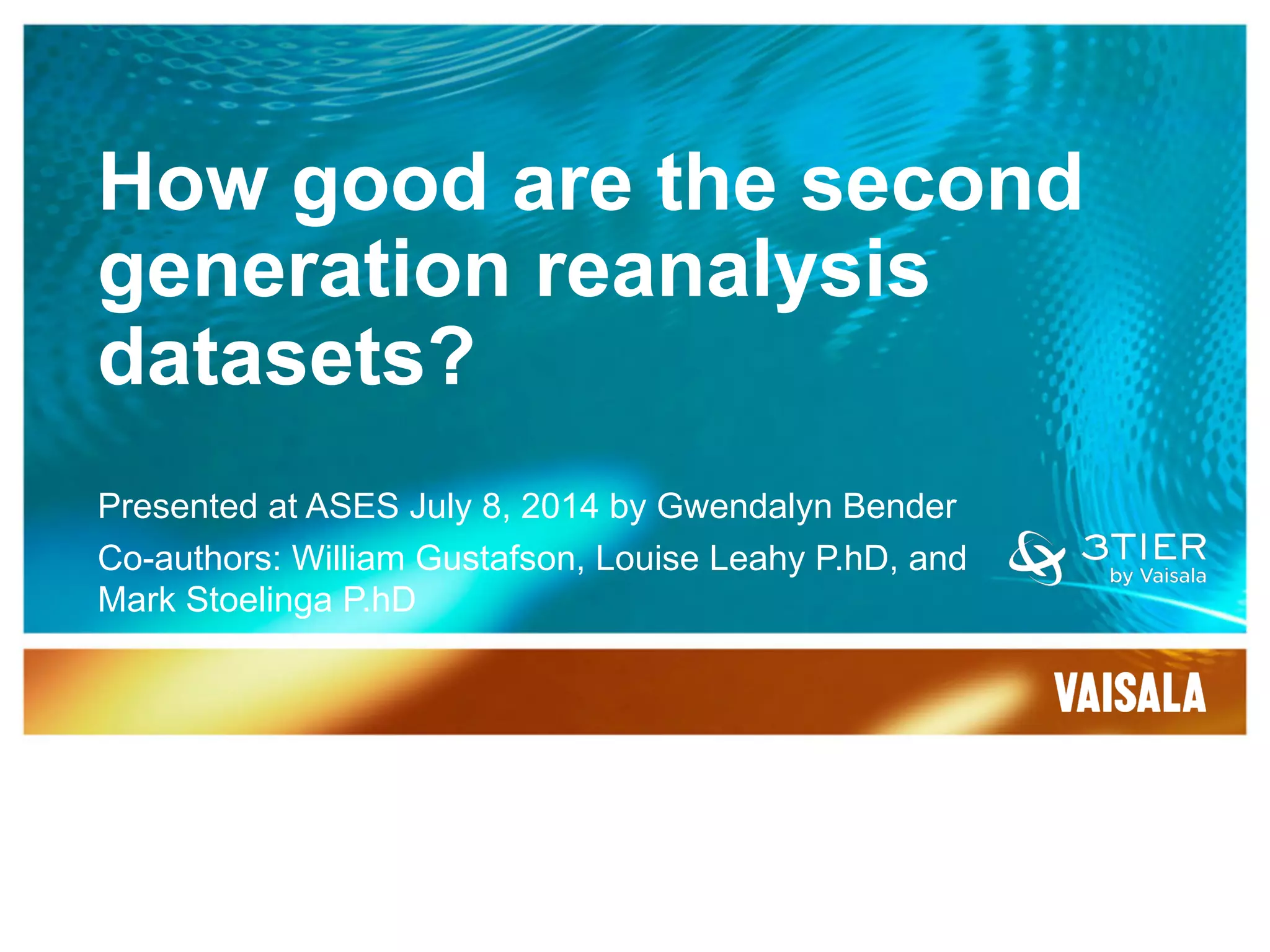 How good are the second generation reanalysis datasets?

Presented at ASES July 8, 2014 by Gwendalyn Bender

Co-authors: William Gustafson, Louise Leahy P.hD, and Mark Stoelinga P.hD

3TIER by Vaisala

VAISALA